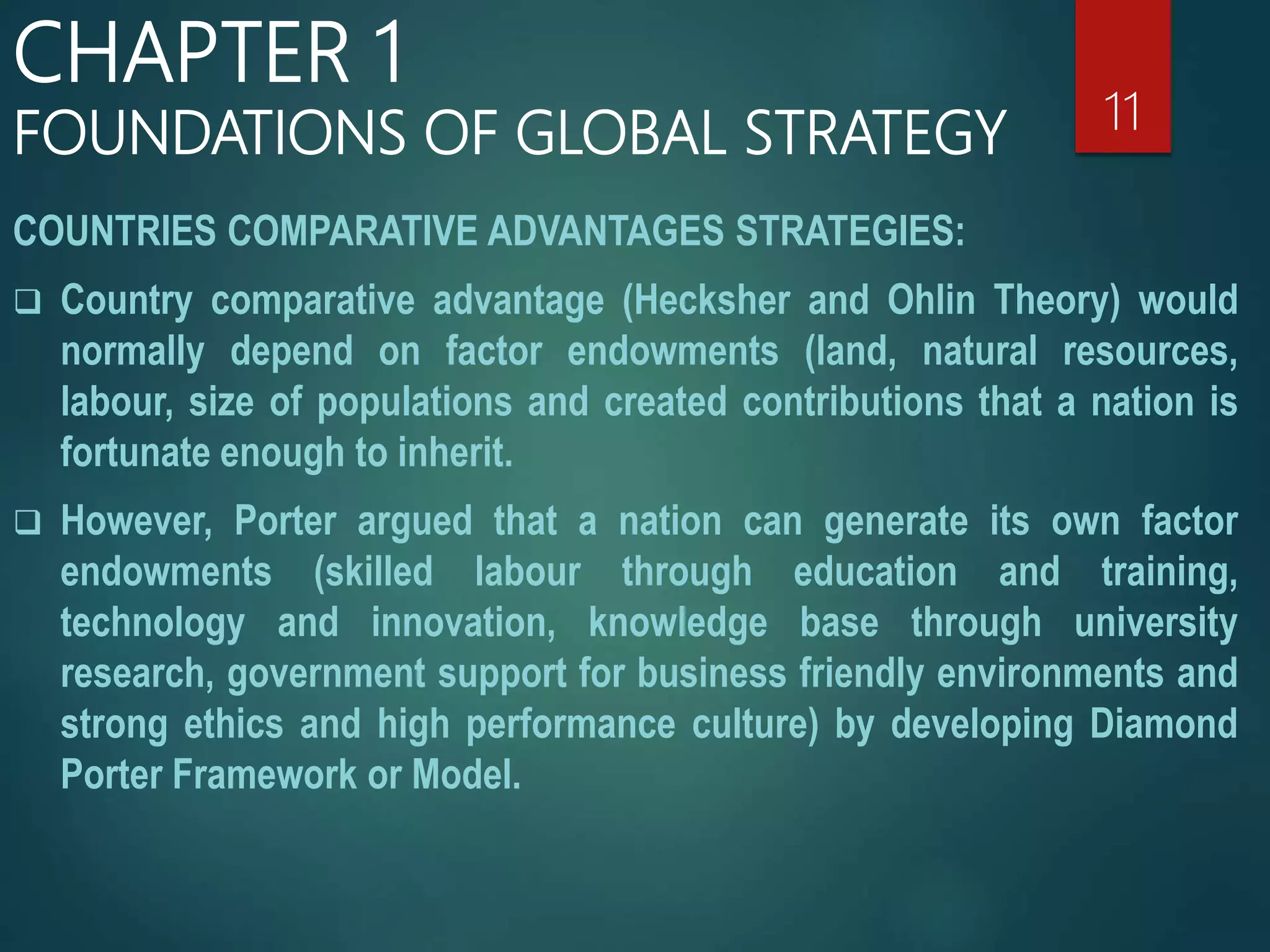 CHAPTER 1
FOUNDATIONS OF GLOBAL STRATEGY

11

COUNTRIES COMPARATIVE ADVANTAGES STRATEGIES:

❑ Country comparative advantage (Hecksher and Ohlin Theory) would normally depend on factor endowments (land, natural resources, labour, size of populations and created contributions that a nation is fortunate enough to inherit.

❑ However, Porter argued that a nation can generate its own factor endowments (skilled labour through education and training, technology and innovation, knowledge base through university research, government support for business friendly environments and strong ethics and high performance culture) by developing Diamond Porter Framework or Model.